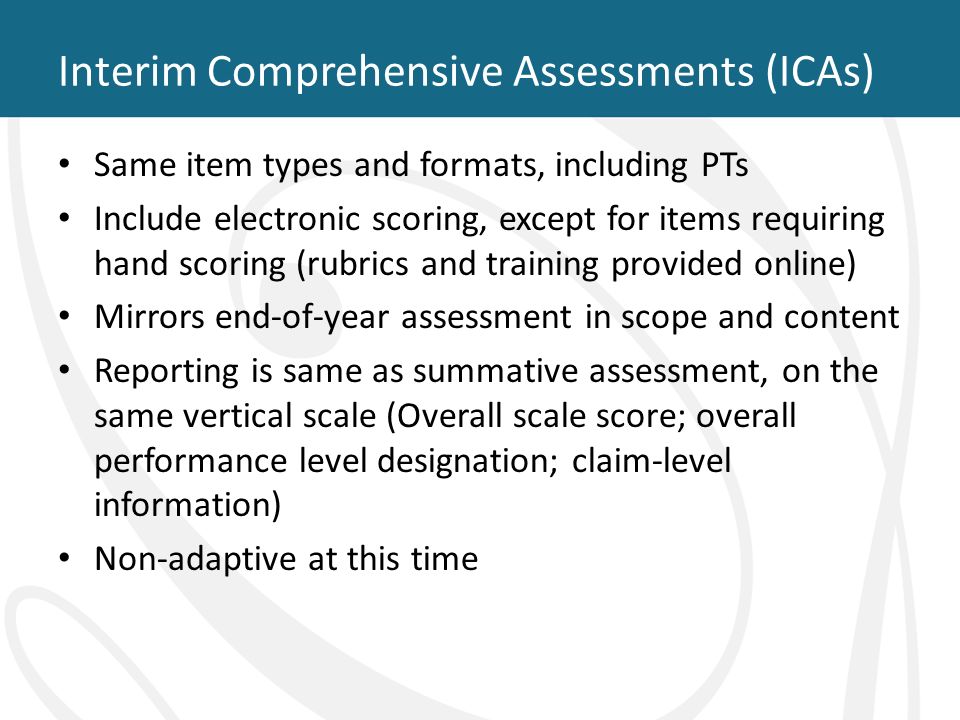 Interim Comprehensive Assessments (ICAs)

• Same item types and formats, including PTs
• Include electronic scoring, except for items requiring hand scoring (rubrics and training provided online)
• Mirrors end-of-year assessment in scope and content
• Reporting is same as summative assessment, on the same vertical scale (Overall scale score; overall performance level designation; claim-level information)
• Non-adaptive at this time